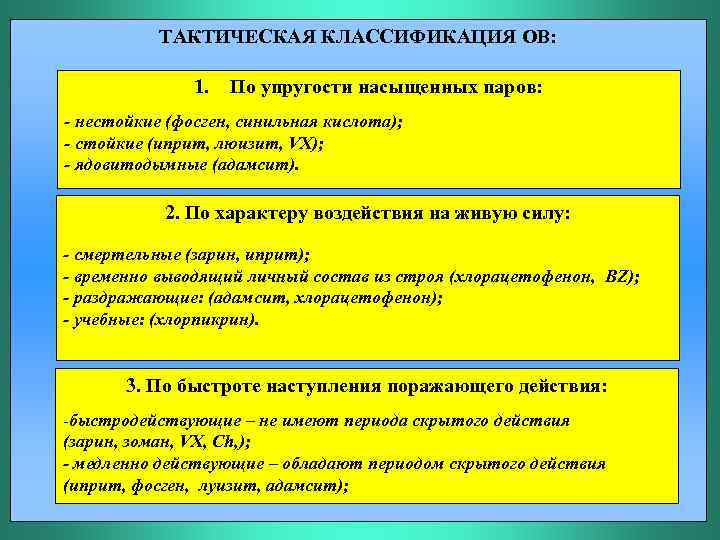 ТАКТИЧЕСКАЯ КЛАССИФИКАЦИЯ ОВ:

1. По упругости насыщенных паров:

- нестойкие (фосген, синильная кислота);
- стойкие (иприт, люизит, VX);
- ядовитодымные (адамсит).

2. По характеру воздействия на живую силу:

- смертельные (зарин, иприт);
- временно выводящий личный состав из строя (хлорацетофенон, BZ);
- раздражающие: (адамсит, хлорацетофенон);
- учебные: (хлорпикрин).

3. По быстроте наступления поражающего действия:

-быстродействующие – не имеют периода скрытого действия (зарин, зоман, VX, Ch,);
- медленно действующие – обладают периодом скрытого действия (иприт, фосген, луизит, адамсит);